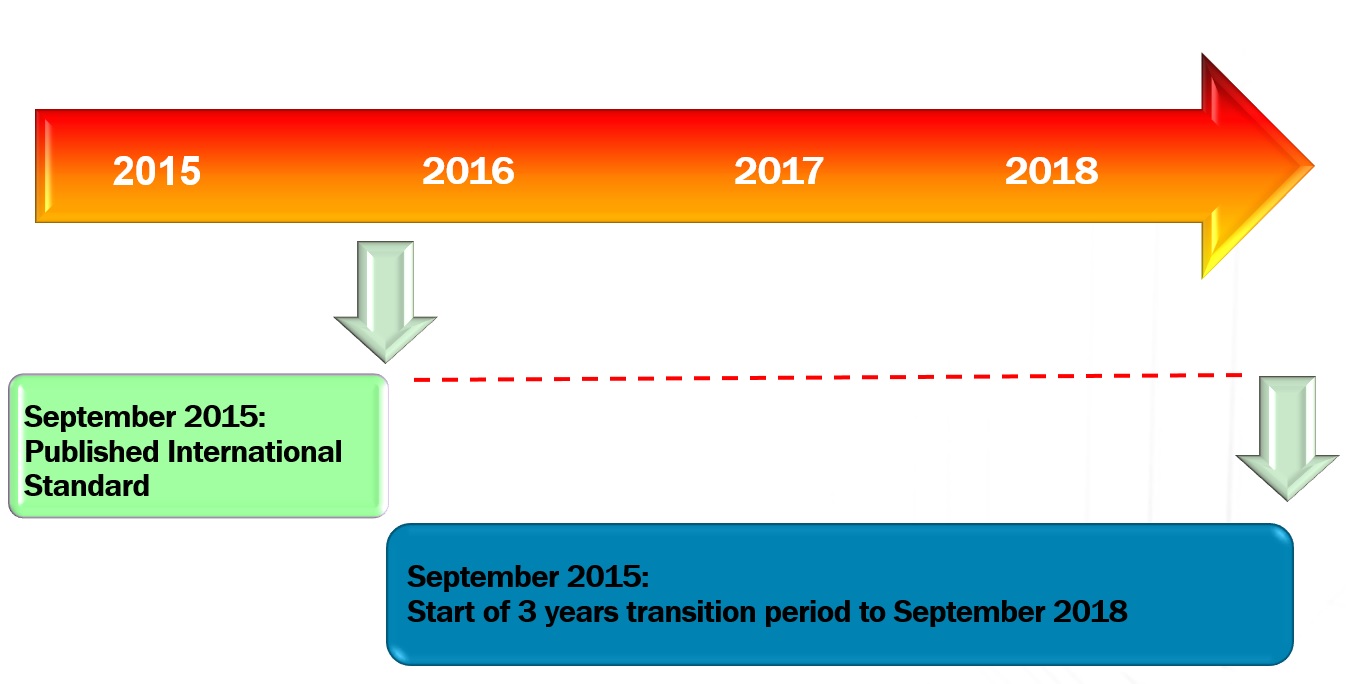 2015 2016 2017 2018

September 2015:
Published International Standard

September 2015:
Start of 3 years transition period to September 2018